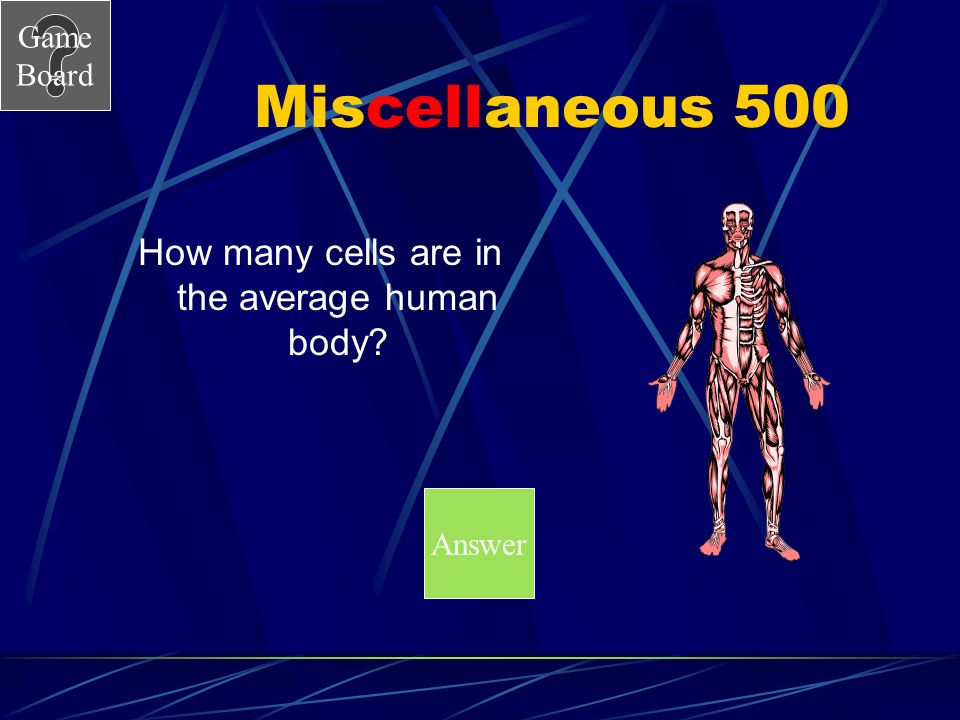 Game Board

Miscellaneous 500

How many cells are in the average human body?

Answer